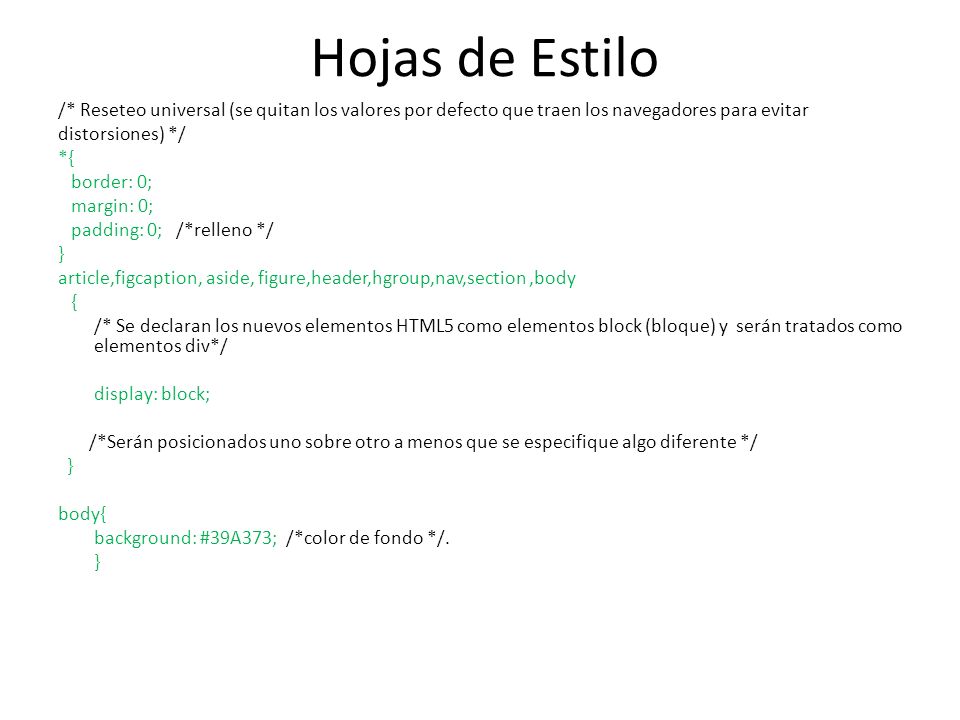 Hojas de Estilo

/* Reseteo universal (se quitan los valores por defecto que traen los navegadores para evitar distorsiones) */
*{
border: 0;
margin: 0;
padding: 0; /*relleno */
}
article,figcaption, aside, figure,header,hgroup,nav,section ,body
{
/* Se declaran los nuevos elementos HTML5 como elementos block (bloque) y serán tratados como elementos div*/

display: block;

/*Serán posicionados uno sobre otro a menos que se especifique algo diferente */
}

body{
background: #39A373; /*color de fondo */.
}